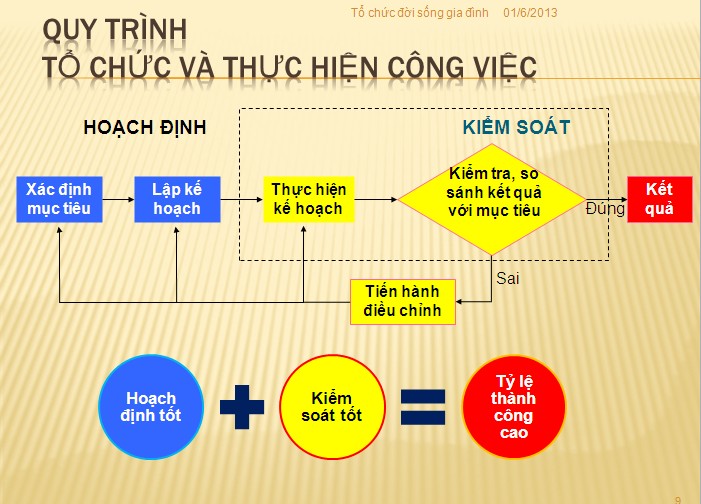 Tổ chức đời sống gia đình 01/6/2013

QUY TRÌNH
TỔ CHỨC VÀ THỰC HIỆN CÔNG VIỆC

HOẠCH ĐỊNH

KIỂM SOÁT

Xác định mục tiêu

Lập kế hoạch

Thực hiện kế hoạch

Kiểm tra, so sánh kết quả với mục tiêu

Đúng

Kết quả

Sai

Tiến hành điều chỉnh

Hoạch định tốt

Kiểm soát tốt

Tỷ lệ thành công cao

9